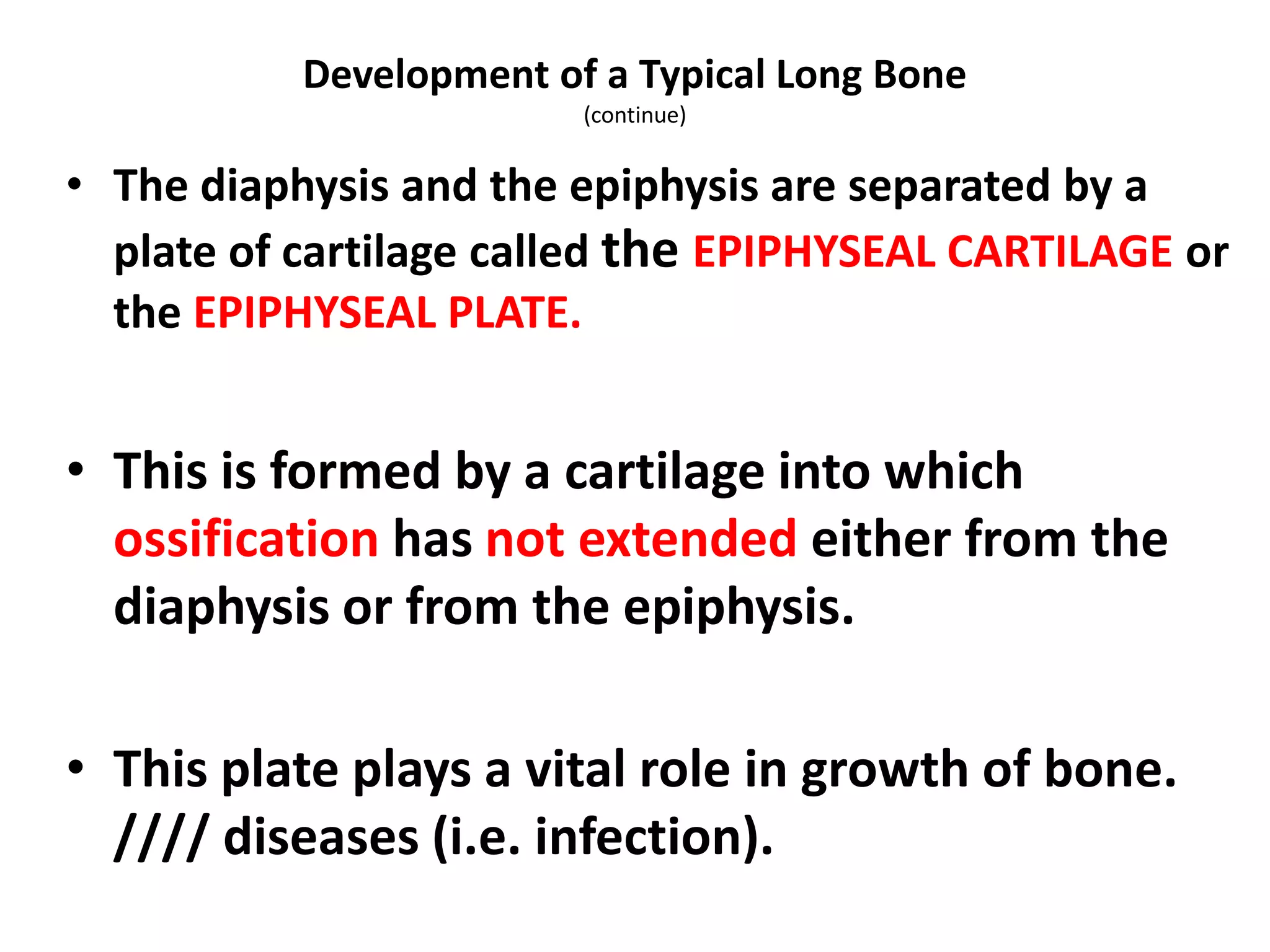 Development of a Typical Long Bone
(continue)

• The diaphysis and the epiphysis are separated by a plate of cartilage called the EPIPHYSEAL CARTILAGE or the EPIPHYSEAL PLATE.

• This is formed by a cartilage into which ossification has not extended either from the diaphysis or from the epiphysis.

• This plate plays a vital role in growth of bone. //// diseases (i.e. infection).